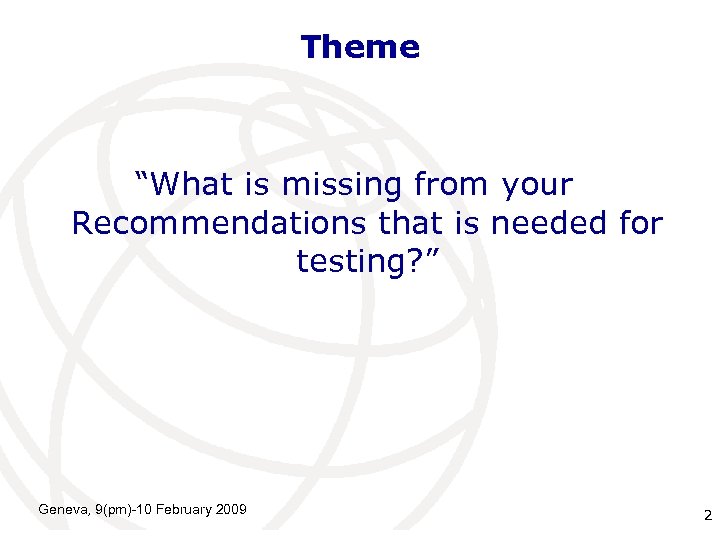 Theme

“What is missing from your Recommendations that is needed for testing?”

Geneva, 9(pm)-10 February 2009

2